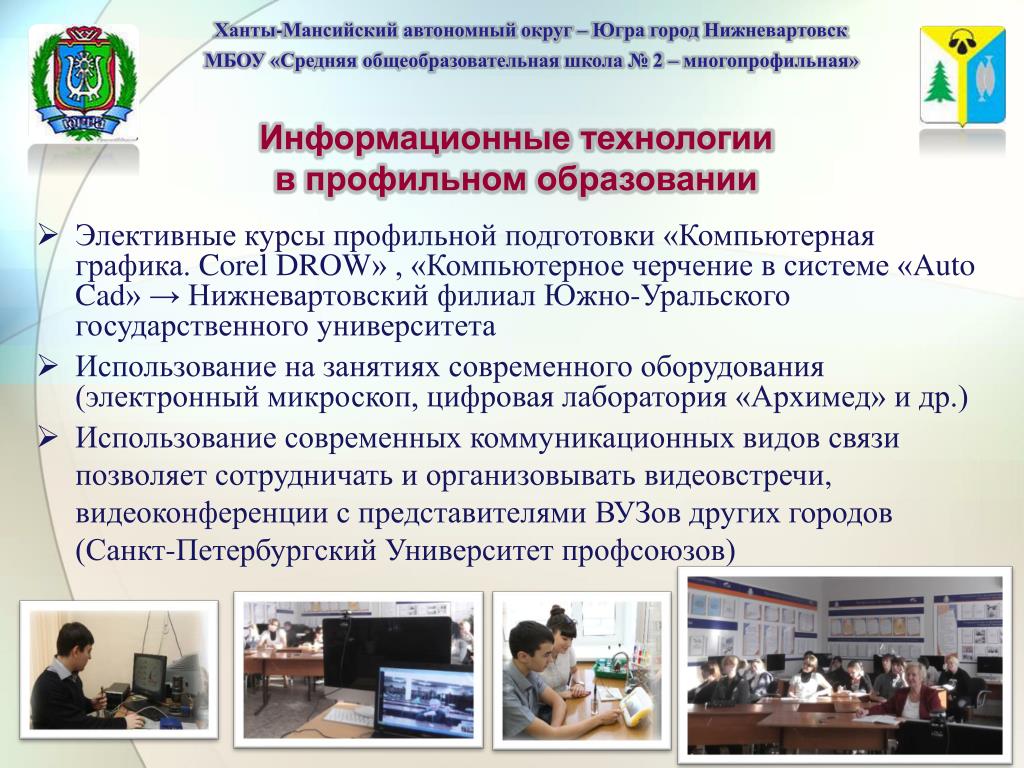 Ханты-Мансийский автономный округ – Югра город Нижневартовск
МБОУ «Средняя общеобразовательная школа № 2 – многопрофильная»

Информационные технологии в профильном образовании

➢ Элективные курсы профильной подготовки «Компьютерная графика. Corel DROW» , «Компьютерное черчение в системе «Auto Cad» → Нижневартовский филиал Южно-Уральского государственного университета
➢ Использование на занятиях современного оборудования (электронный микроскоп, цифровая лаборатория «Архимед» и др.)
➢ Использование современных коммуникационных видов связи позволяет сотрудничать и организовывать видеовстречи, видеоконференции с представителями ВУЗов других городов (Санкт-Петербургский Университет профсоюзов)